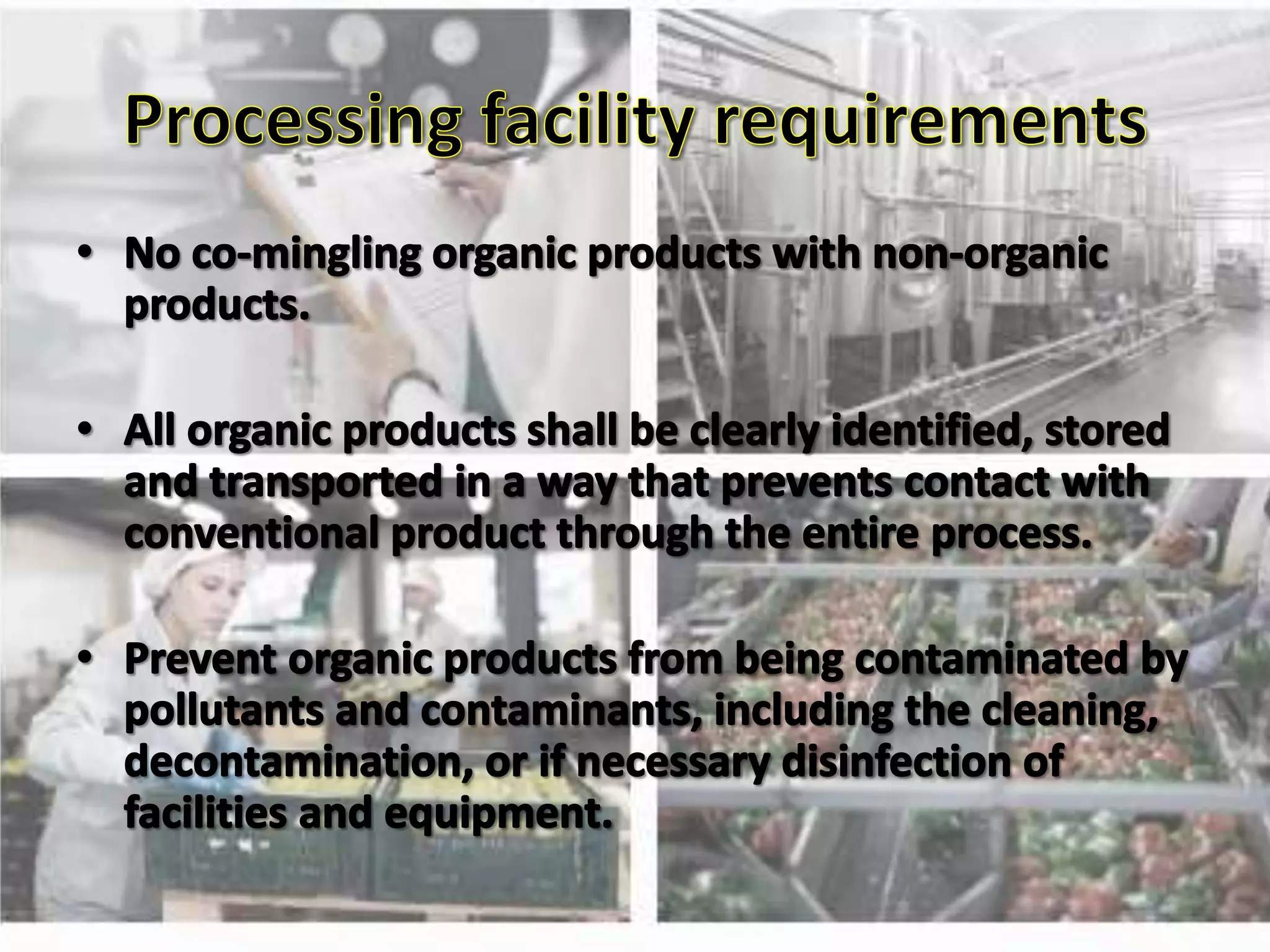 Processing facility requirements

• No co-mingling organic products with non-organic products.

• All organic products shall be clearly identified, stored and transported in a way that prevents contact with conventional product through the entire process.

• Prevent organic products from being contaminated by pollutants and contaminants, including the cleaning, decontamination, or if necessary disinfection of facilities and equipment.